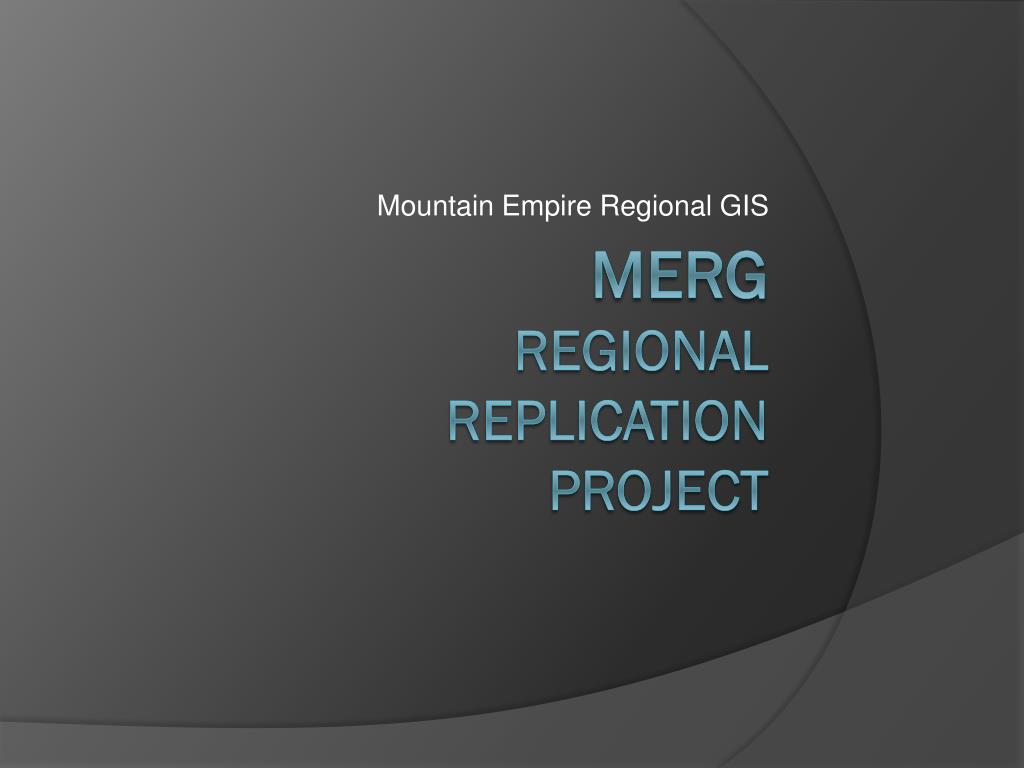 Mountain Empire Regional GIS

MERG
REGIONAL
REPLICATION
PROJECT